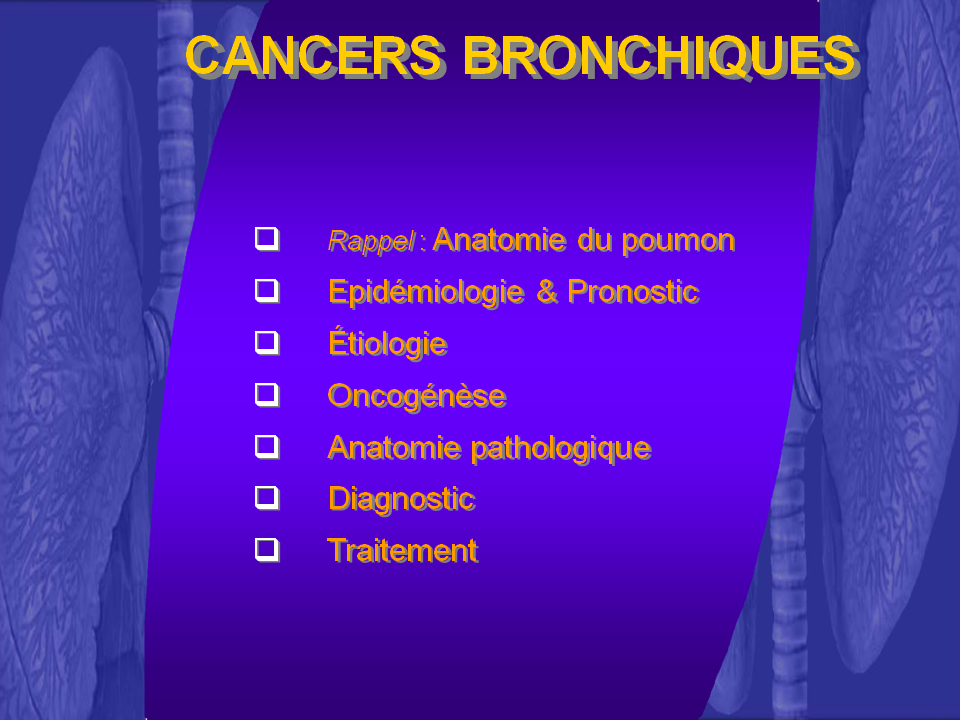 CANCERS BRONCHIQUES

❑ Rappel : Anatomie du poumon
❑ Epidémiologie & Pronostic
❑ Étiologie
❑ Oncogénèse
❑ Anatomie pathologique
❑ Diagnostic
❑ Traitement